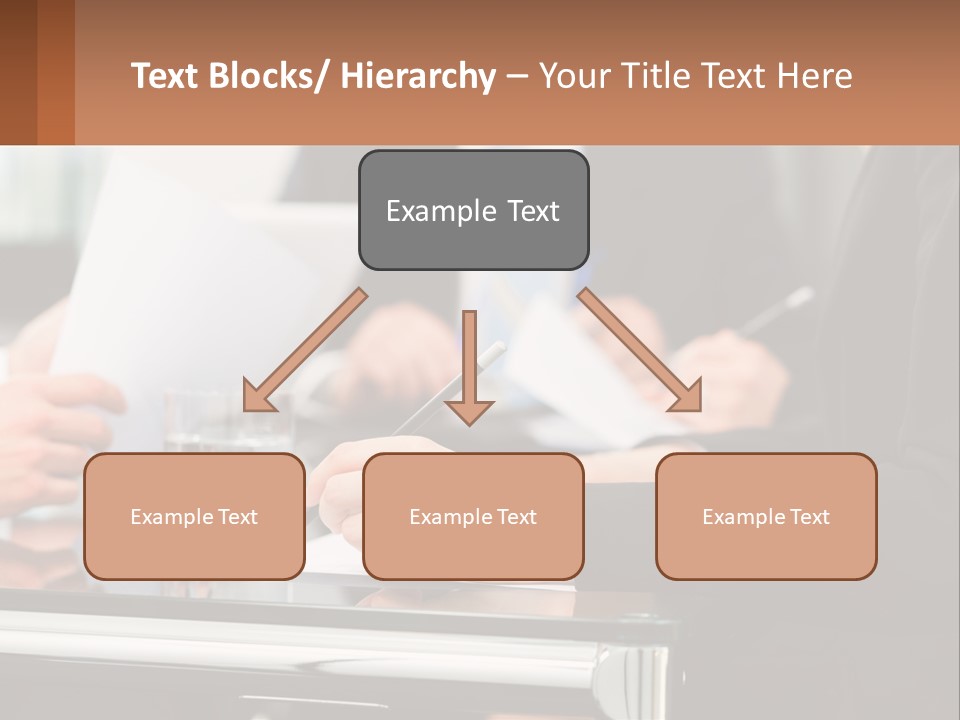 Text Blocks/ Hierarchy – Your Title Text Here

Example Text

Example Text

Example Text

Example Text